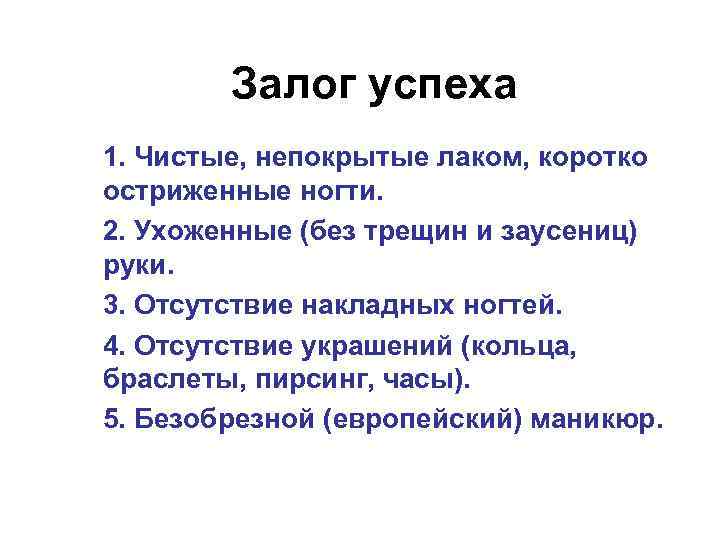 Залог успеха

1. Чистые, непокрытые лаком, коротко остриженные ногти.

2. Ухоженные (без трещин и заусениц) руки.

3. Отсутствие накладных ногтей.

4. Отсутствие украшений (кольца, браслеты, пирсинг, часы).

5. Безобрезной (европейский) маникюр.